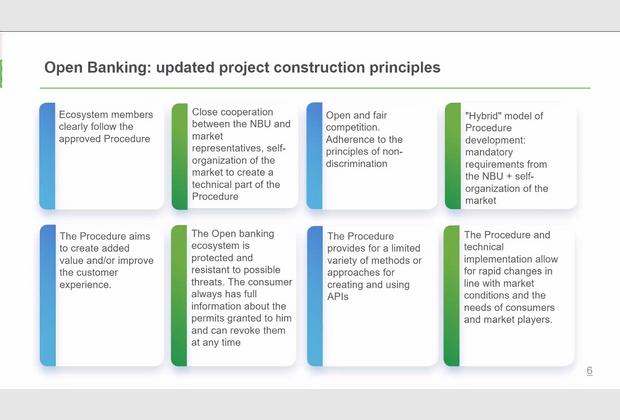 Open Banking: updated project construction principles

Ecosystem members clearly follow the approved Procedure

Close cooperation between the NBU and market representatives, self-organization of the market to create a technical part of the Procedure

Open and fair competition. Adherence to the principles of non-discrimination

"Hybrid" model of Procedure development: mandatory requirements from the NBU + self-organization of the market

The Procedure aims to create added value and/or improve the customer experience.

The Open banking ecosystem is protected and resistant to possible threats. The consumer always has full information about the permits granted to him and can revoke them at any time

The Procedure provides for a limited variety of methods or approaches for creating and using APIs

The Procedure and technical implementation allow for rapid changes in line with market conditions and the needs of consumers and market players.

6